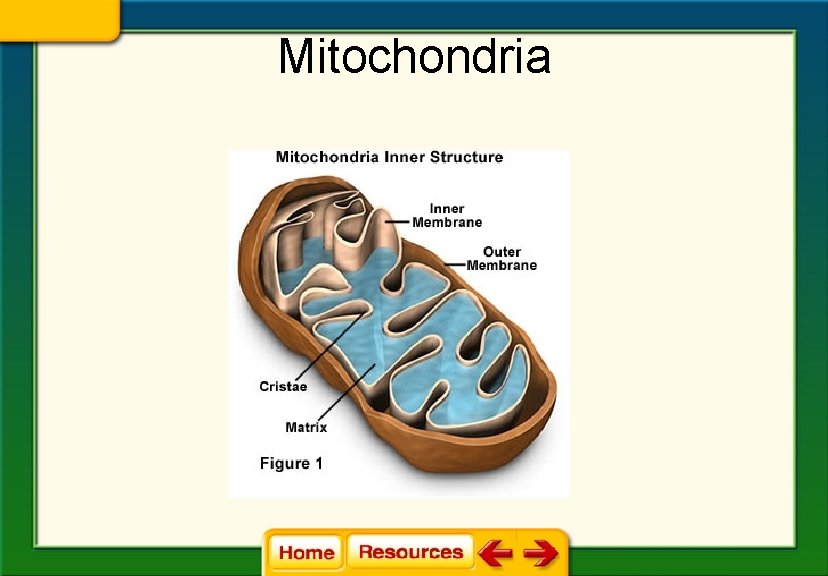 Mitochondria

Mitochondria Inner Structure

Inner Membrane

Outer Membrane

Cristae

Matrix

Figure 1

Home Resources